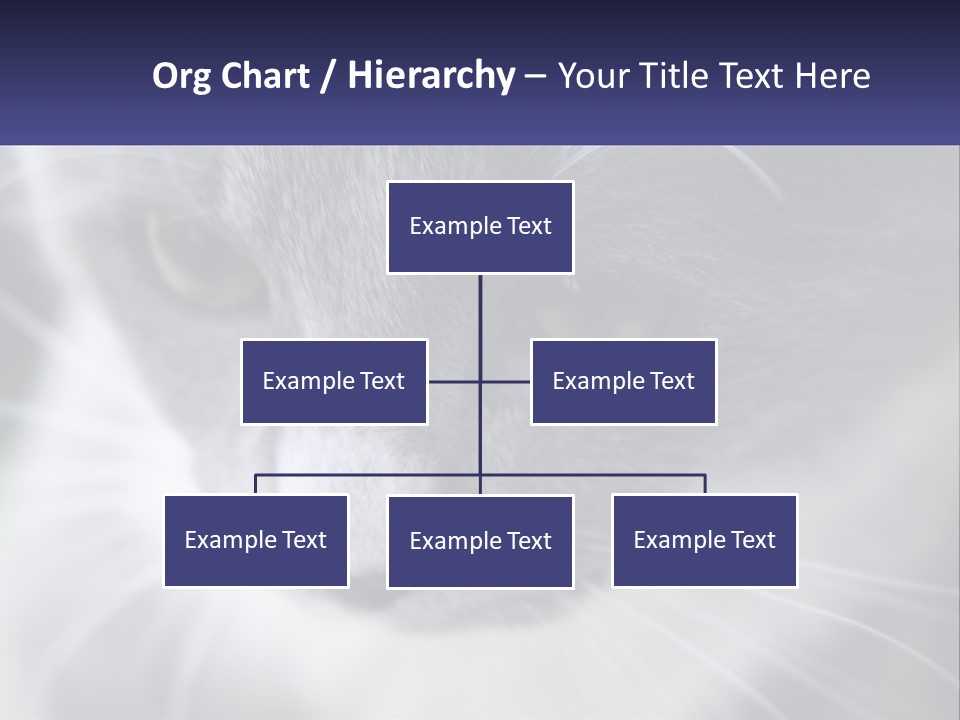 Org Chart / Hierarchy – Your Title Text Here

Example Text

Example Text

Example Text

Example Text

Example Text

Example Text